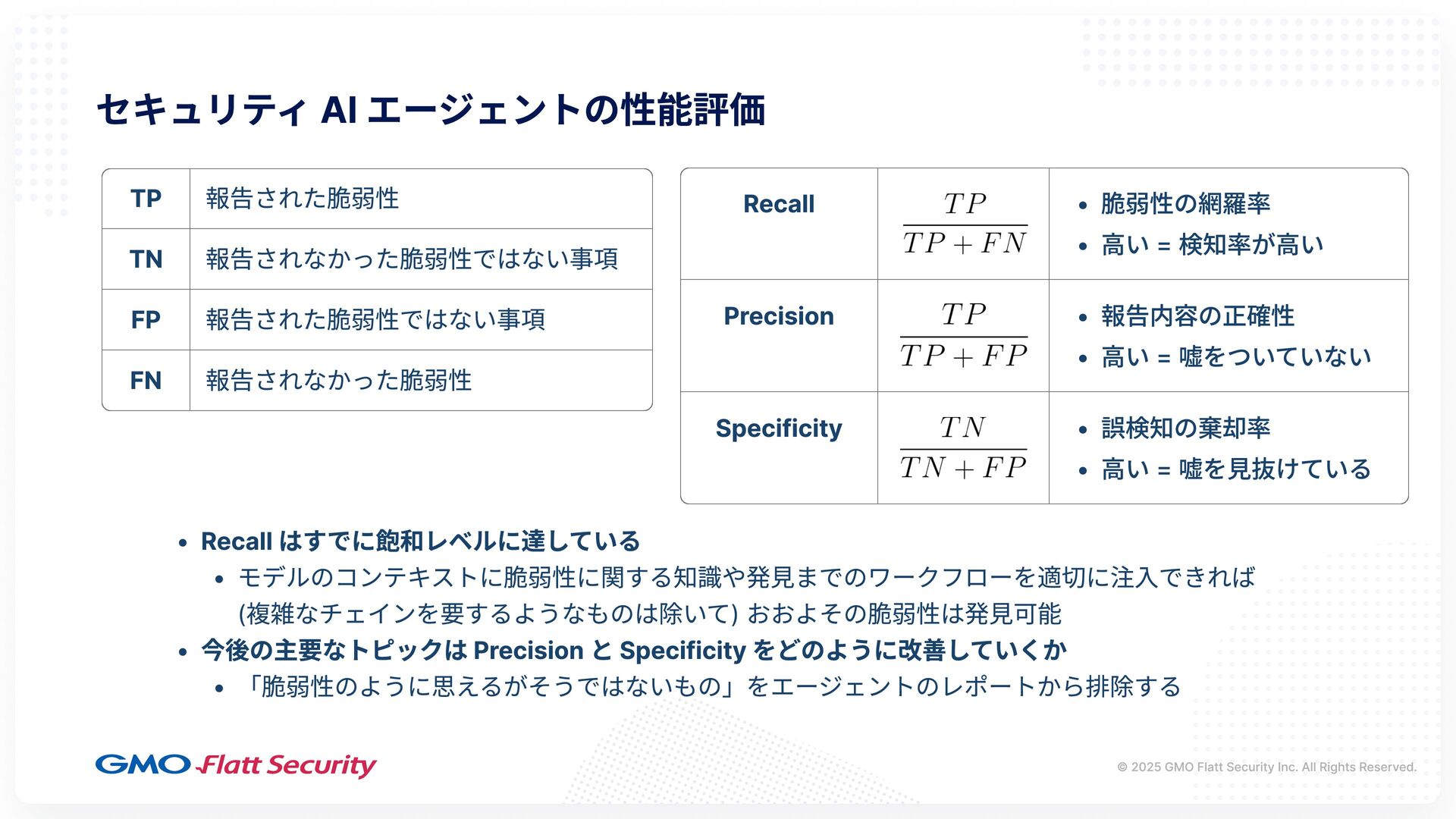 セキュリティ AI エージェントの性能評価

| TP | 報告された脆弱性 |
|---|---|
| TN | 報告されなかった脆弱性ではない事項 |
| FP | 報告された脆弱性ではない事項 |
| FN | 報告されなかった脆弱性 |

| Recall | $\frac{TP}{TP+FN}$ | • 脆弱性の網羅率 • 高い = 検知率が高い |
|---|---|---|
| Precision | $\frac{TP}{TP+FP}$ | • 報告内容の正確性 • 高い = 嘘をついていない |
| Specificity | $\frac{TN}{TN+FP}$ | • 誤検知の棄却率 • 高い = 嘘を見抜けている |

• Recall はすでに飽和レベルに達している
• モデルのコンテキストに脆弱性に関する知識や発見までのワークフローを適切に注入できれば (複雑なチェインを要するようなものは除いて) おおよその脆弱性は発見可能
• 今後の主要なトピックは Precision と Specificity をどのように改善していくか
• 「脆弱性のように思えるがそうではないもの」をエージェントのレポートから排除する

GMO Flatt Security
© 2025 GMO Flatt Security Inc. All Rights Reserved.